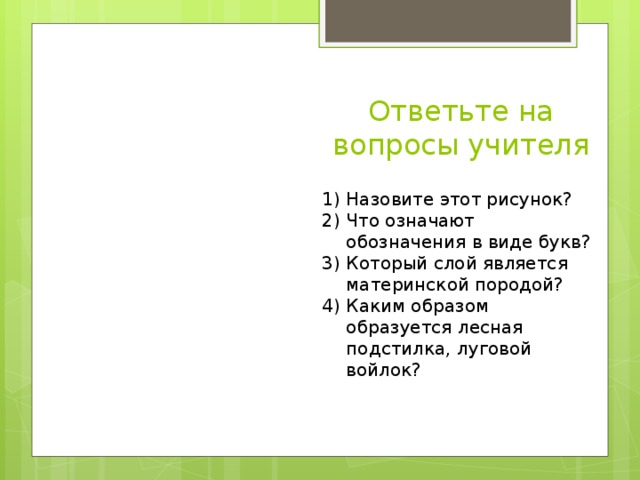 Ответьте на вопросы учителя

1) Назовите этот рисунок?
2) Что означают обозначения в виде букв?
3) Который слой является материнской породой?
4) Каким образом образуется лесная подстилка, луговой войлок?